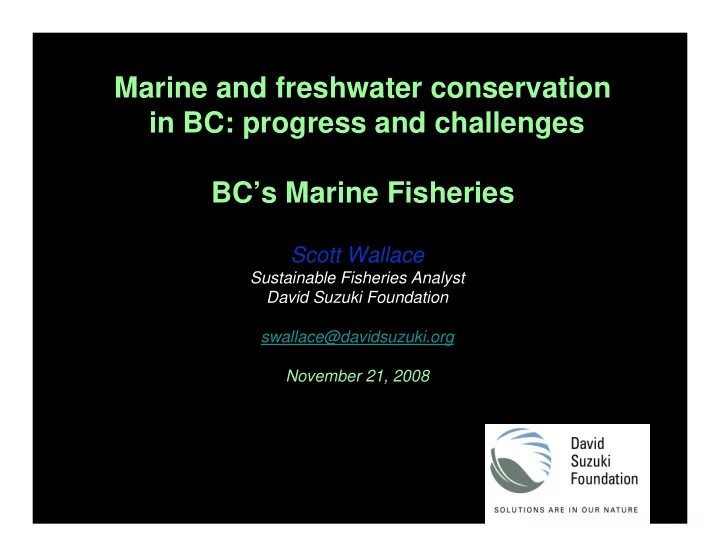 Marine and freshwater conservation in BC: progress and challenges

BC's Marine Fisheries

Scott Wallace
Sustainable Fisheries Analyst
David Suzuki Foundation

swallace@davidsuzuki.org

November 21, 2008

David Suzuki Foundation
SOLUTIONS ARE IN OUR NATURE